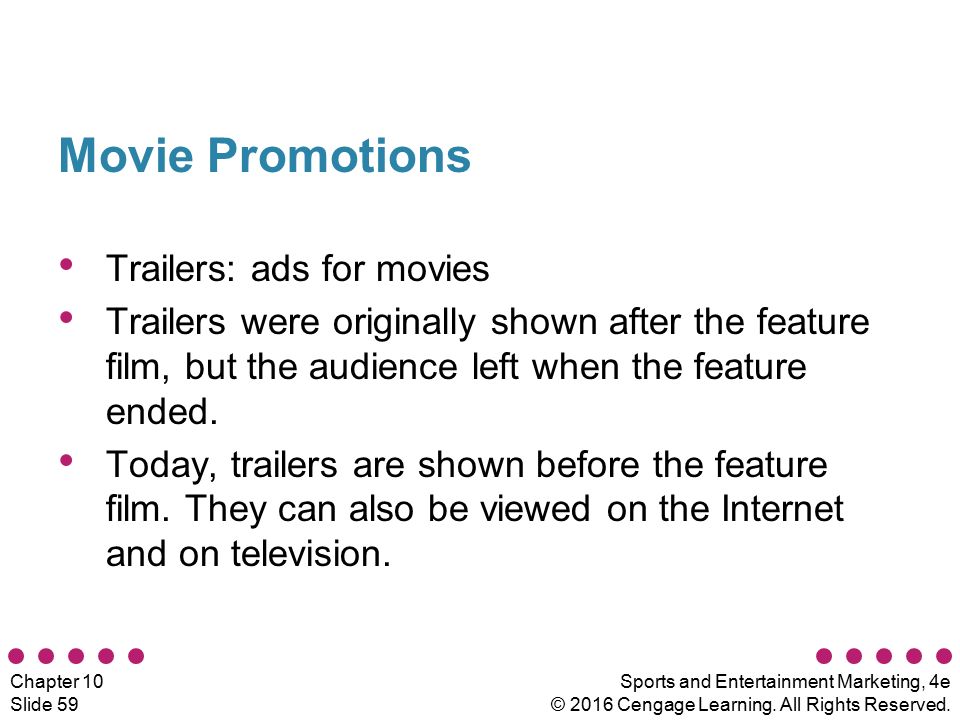 Movie Promotions

• Trailers: ads for movies
• Trailers were originally shown after the feature film, but the audience left when the feature ended.
• Today, trailers are shown before the feature film. They can also be viewed on the Internet and on television.

Chapter 10
Slide 59

Sports and Entertainment Marketing, 4e
© 2016 Cengage Learning. All Rights Reserved.